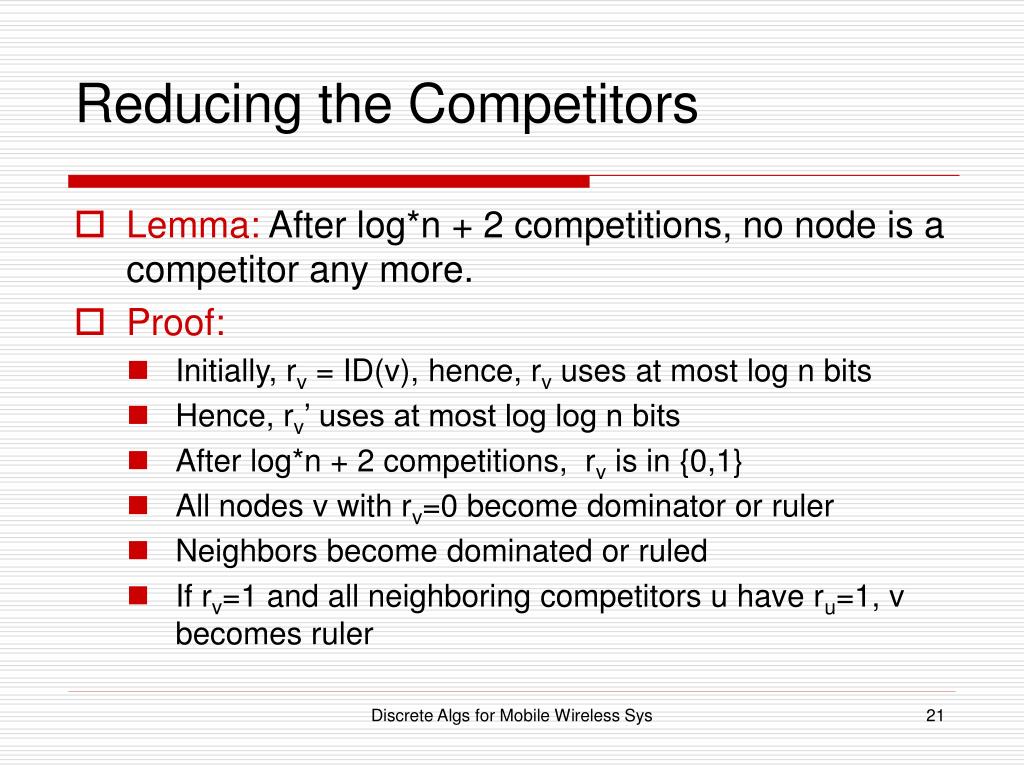 Reducing the Competitors

Lemma: After log*n + 2 competitions, no node is a competitor any more.

Proof:

Initially, $r_v$ = ID(v), hence, $r_v$ uses at most log n bits

Hence, $r_v$' uses at most log log n bits

After log*n + 2 competitions, $r_v$ is in {0,1}

All nodes v with $r_v$=0 become dominator or ruler

Neighbors become dominated or ruled

If $r_v$=1 and all neighboring competitors u have $r_u$=1, v becomes ruler

Discrete Algs for Mobile Wireless Sys

21